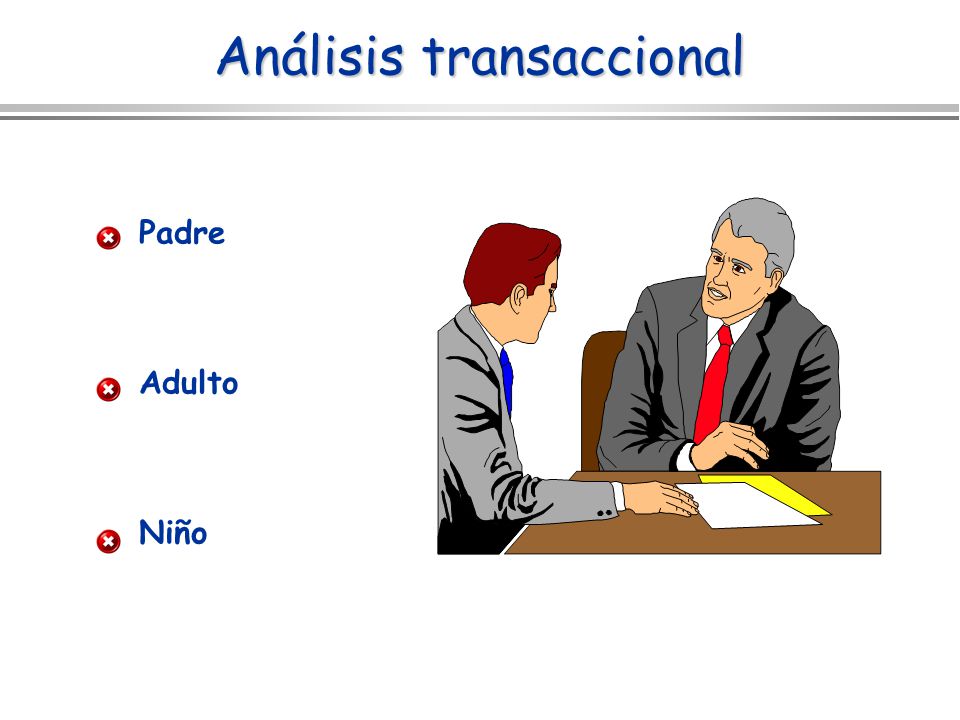 Análisis transaccional

Padre

Adulto

Niño